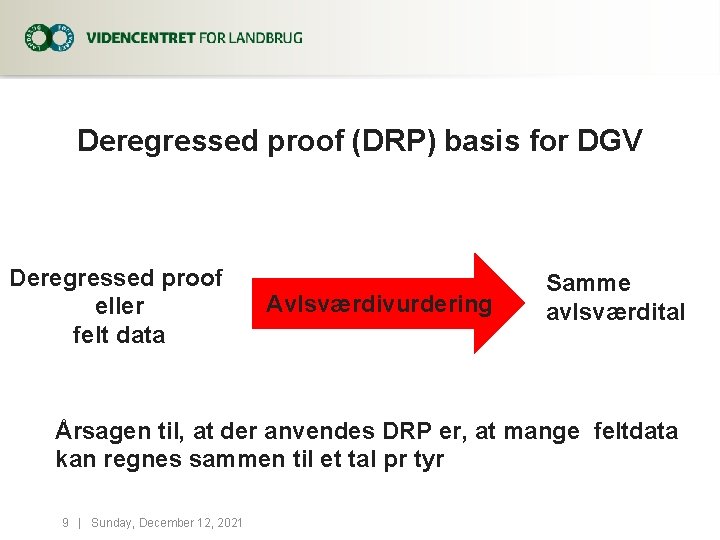 VIDENCENTRET FOR LANDBRUG

Deregressed proof (DRP) basis for DGV

Deregressed proof eller felt data

Avlsværdivurdering

Samme avlsværdital

Årsagen til, at der anvendes DRP er, at mange feltdata kan regnes sammen til et tal pr tyr

9 | Sunday, December 12, 2021